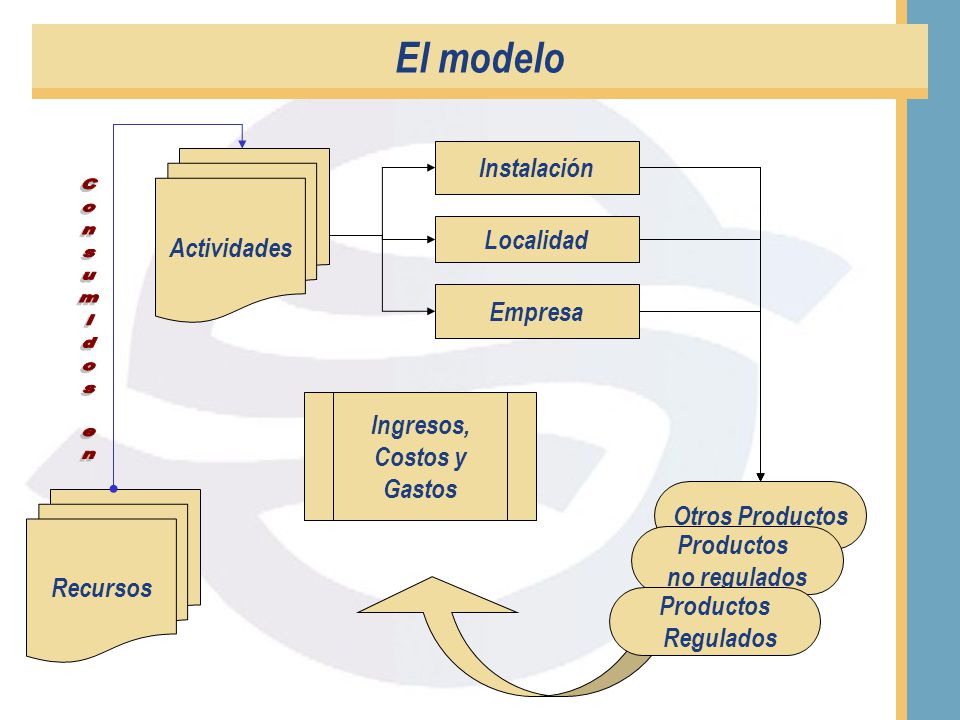 El modelo

Consumidos en

Actividades

Instalación

Localidad

Empresa

Ingresos, Costos y Gastos

Recursos

Otros Productos

Productos no regulados

Productos Regulados